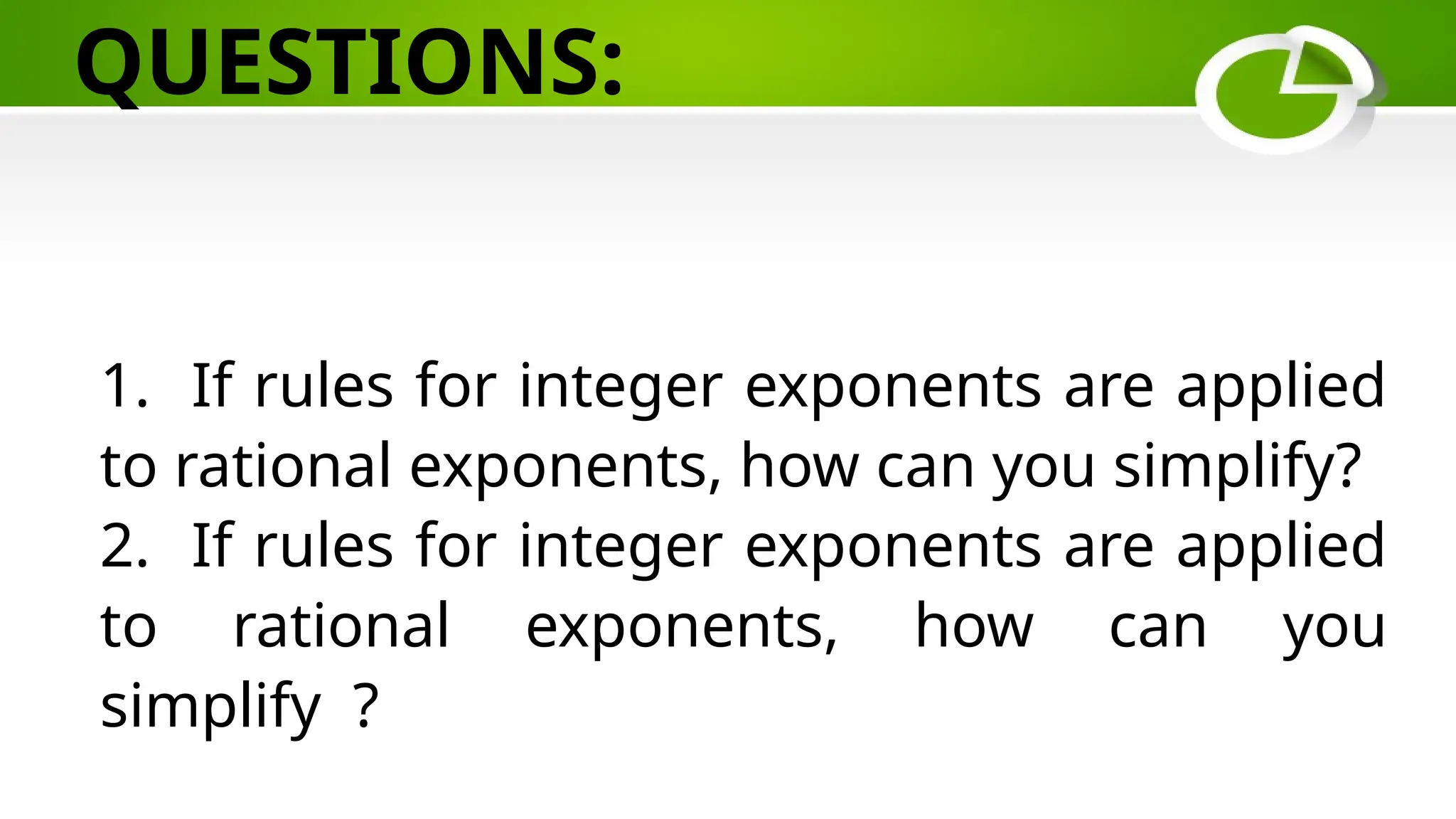 QUESTIONS:

1. If rules for integer exponents are applied to rational exponents, how can you simplify?
2. If rules for integer exponents are applied to rational exponents, how can you simplify ?